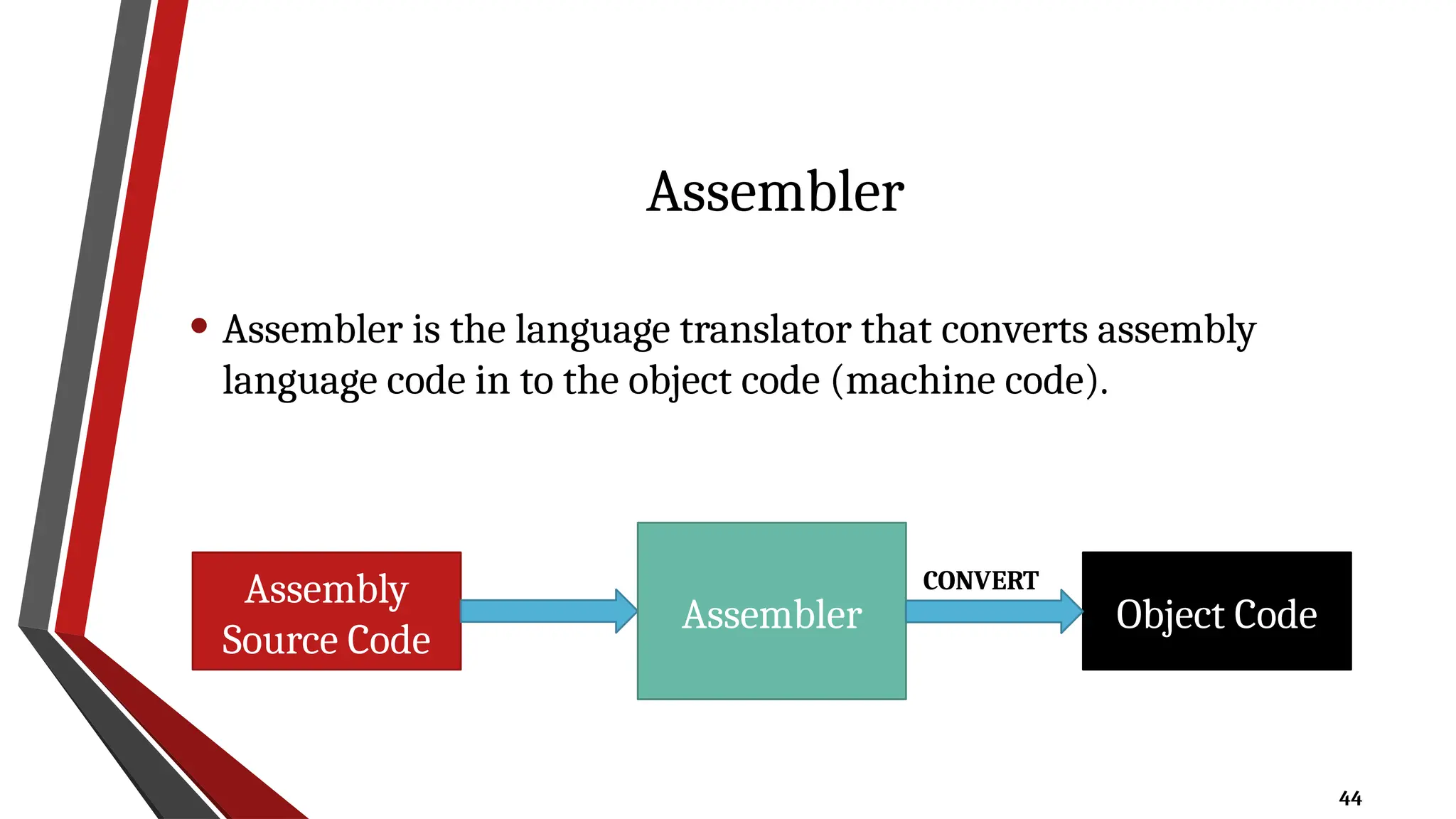 Assembler

• Assembler is the language translator that converts assembly language code in to the object code (machine code).

Assembly Source Code

Assembler

CONVERT

Object Code

44